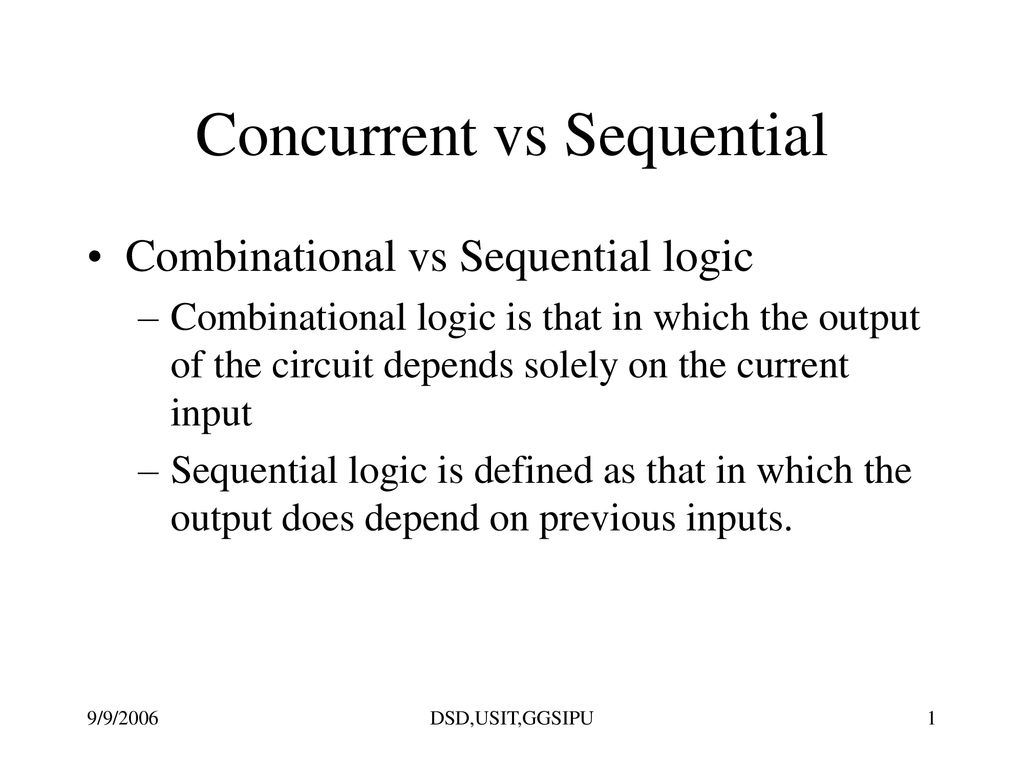 Concurrent vs Sequential

• Combinational vs Sequential logic

– Combinational logic is that in which the output of the circuit depends solely on the current input

– Sequential logic is defined as that in which the output does depend on previous inputs.

9/9/2006

DSD,USIT,GGSIPU

1